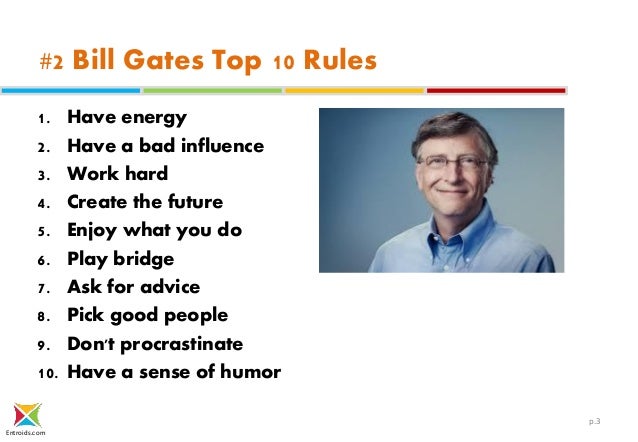 #2 Bill Gates Top 10 Rules

1. Have energy
2. Have a bad influence
3. Work hard
4. Create the future
5. Enjoy what you do
6. Play bridge
7. Ask for advice
8. Pick good people
9. Don't procrastinate
10. Have a sense of humor

Entroids.com

p.3